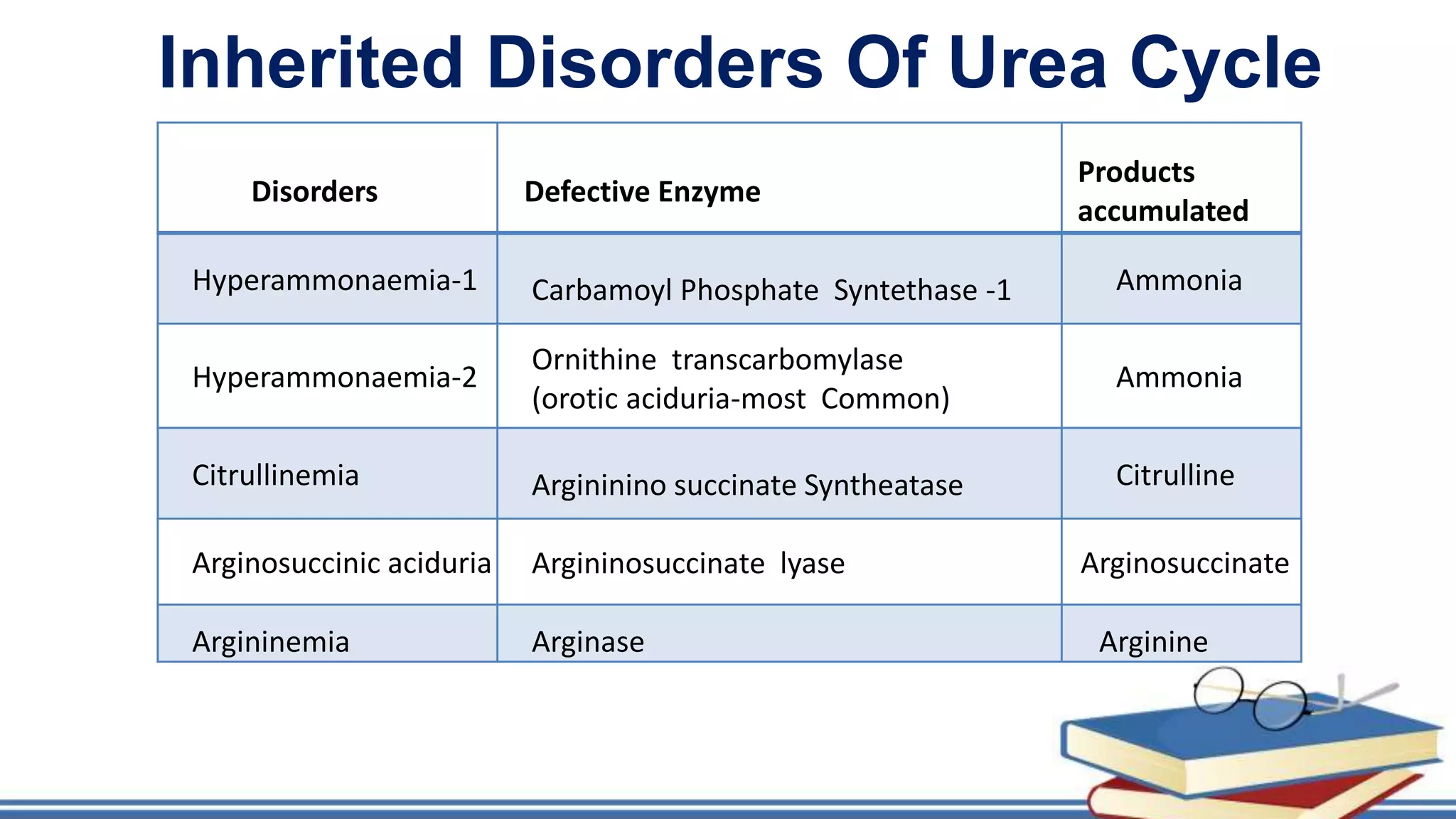 Inherited Disorders Of Urea Cycle

| Disorders | Defective Enzyme | Products accumulated |
|---|---|---|
| Hyperammonaemia-1 | Carbamoyl Phosphate Syntethase -1 | Ammonia |
| Hyperammonaemia-2 | Ornithine transcarbomylase (orotic aciduria-most Common) | Ammonia |
| Citrullinemia | Argininino succinate Syntheatase | Citrulline |
| Arginosuccinic aciduria | Argininosuccinate lyase | Arginosuccinate |
| Argininemia | Arginase | Arginine |